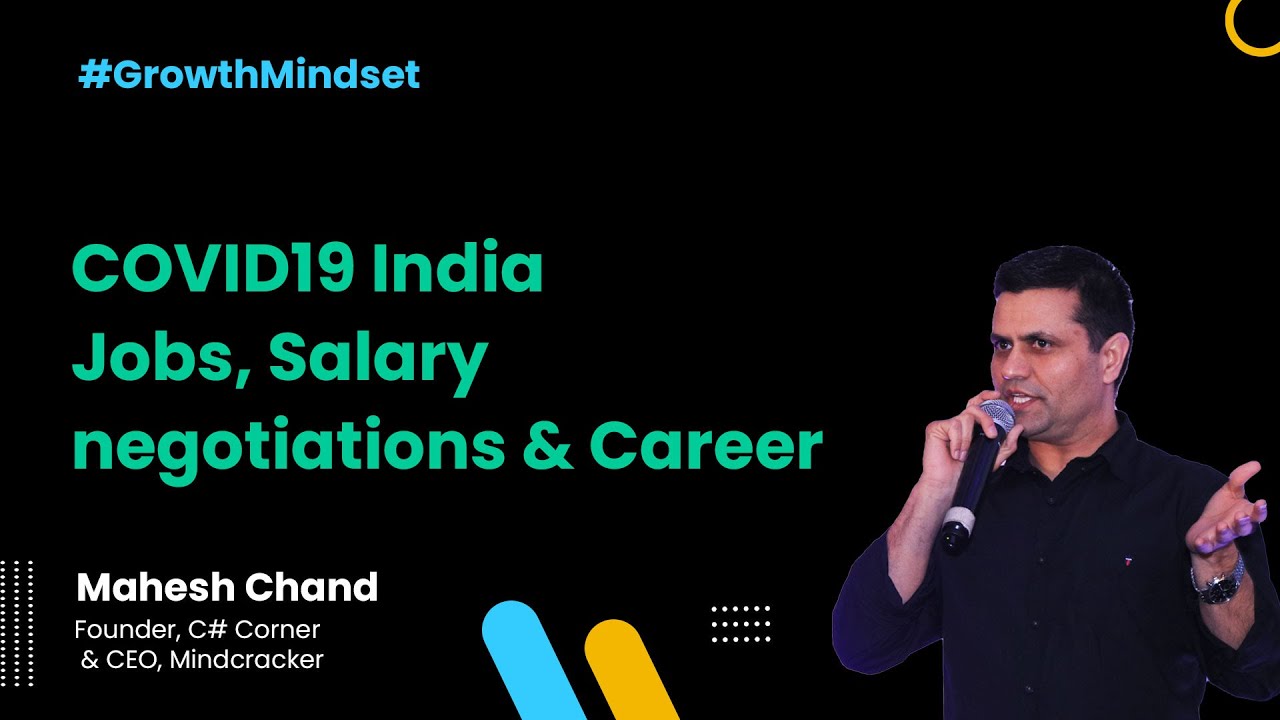 #GrowthMindset

COVID19 India
Jobs, Salary
negotiations & Career

Mahesh Chand
Founder, C# Corner
& CEO, Mindcracker